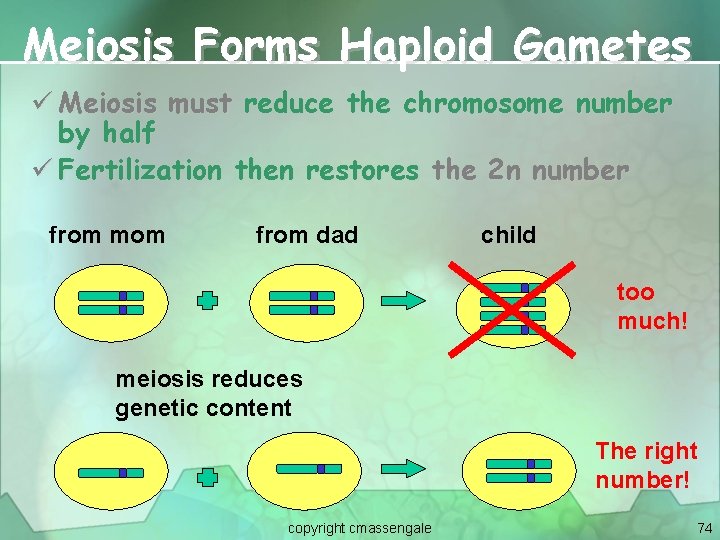 Meiosis Forms Haploid Gametes

✓ Meiosis must reduce the chromosome number by half

✓ Fertilization then restores the 2n number

from mom

from dad

child

too much!

meiosis reduces genetic content

The right number!

copyright cmassengale

74